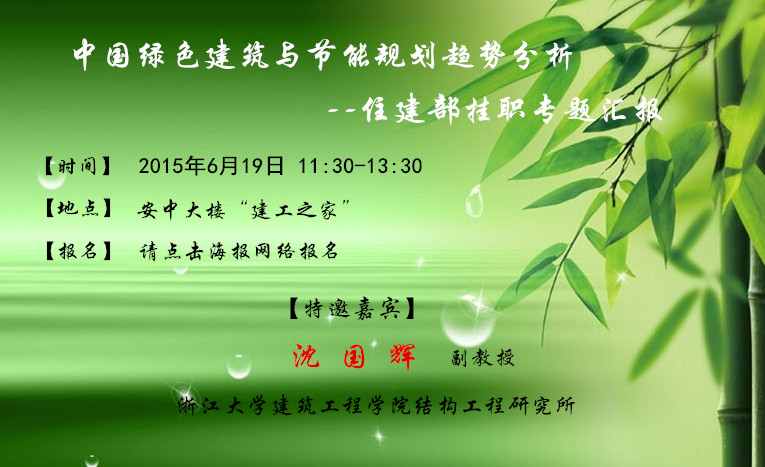 中国绿色建筑与节能规划趋势分析

--住建部挂职专题汇报

【时间】 2015年6月19日 11:30-13:30

【地点】 安中大楼“建工之家”

【报名】 请点击海报网络报名

【特邀嘉宾】

沈 国 辉 副教授

浙江大学建筑工程学院结构工程研究所